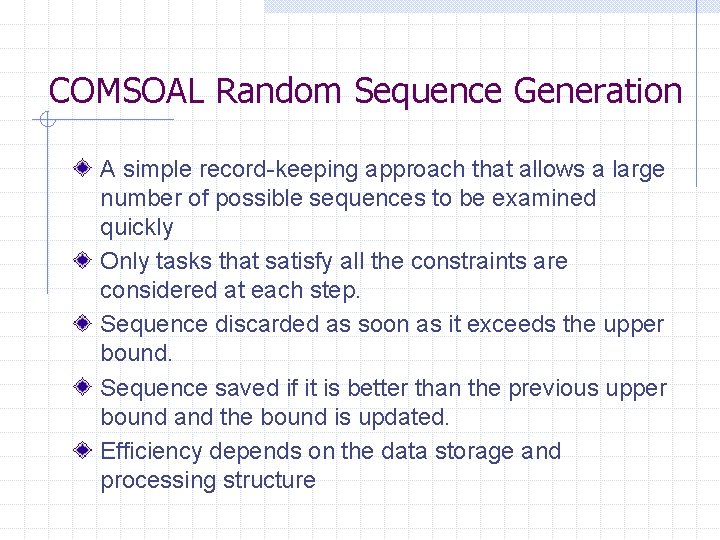 COMSOAL Random Sequence Generation

A simple record-keeping approach that allows a large number of possible sequences to be examined quickly

Only tasks that satisfy all the constraints are considered at each step.

Sequence discarded as soon as it exceeds the upper bound.

Sequence saved if it is better than the previous upper bound and the bound is updated.

Efficiency depends on the data storage and processing structure